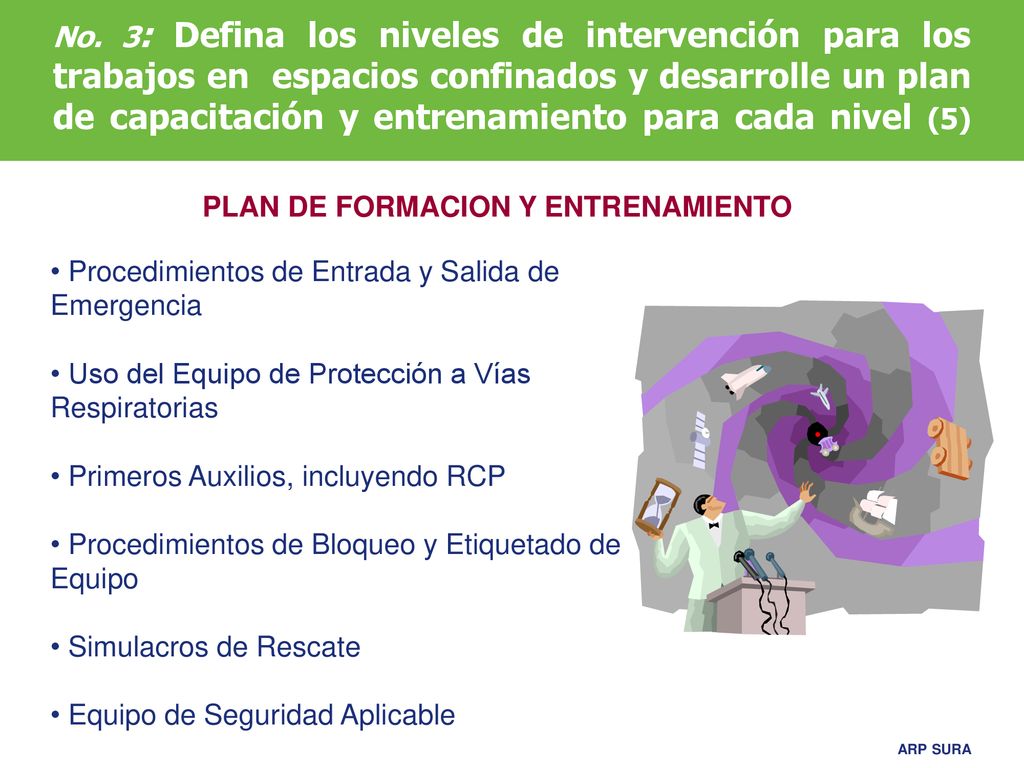 No. 3: Defina los niveles de intervención para los trabajos en espacios confinados y desarrolle un plan de capacitación y entrenamiento para cada nivel (5)

PLAN DE FORMACION Y ENTRENAMIENTO

• Procedimientos de Entrada y Salida de Emergencia

• Uso del Equipo de Protección a Vías Respiratorias

• Primeros Auxilios, incluyendo RCP

• Procedimientos de Bloqueo y Etiquetado de Equipo

• Simulacros de Rescate

• Equipo de Seguridad Aplicable

ARP SURA